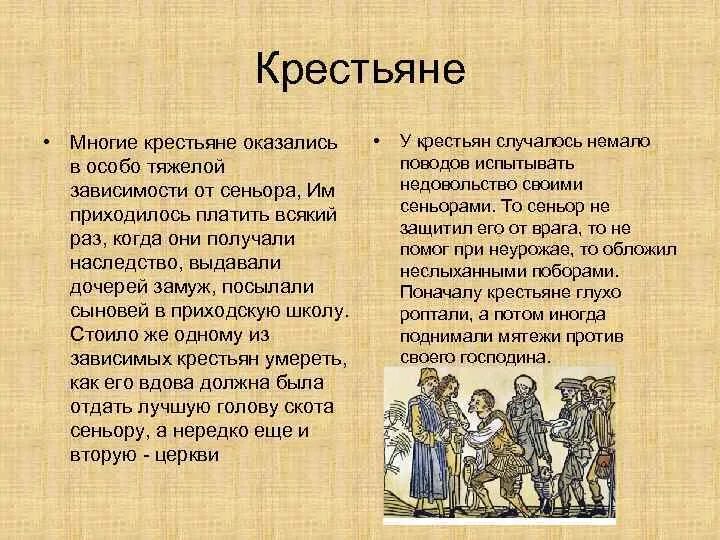 Крестьяне

• Многие крестьяне оказались в особо тяжелой зависимости от сеньора, Им приходилось платить всякий раз, когда они получали наследство, выдавали дочерей замуж, посылали сыновей в приходскую школу. Стоило же одному из зависимых крестьян умереть, как его вдова должна была отдать лучшую голову скота сеньору, а нередко еще и вторую - церкви

• У крестьян случалось немало поводов испытывать недовольство своими сеньорами. То сеньор не защитил его от врага, то не помог при неурожае, то обложил неслыханными поборами. Поначалу крестьяне глухо роптали, а потом иногда поднимали мятежи против своего господина.